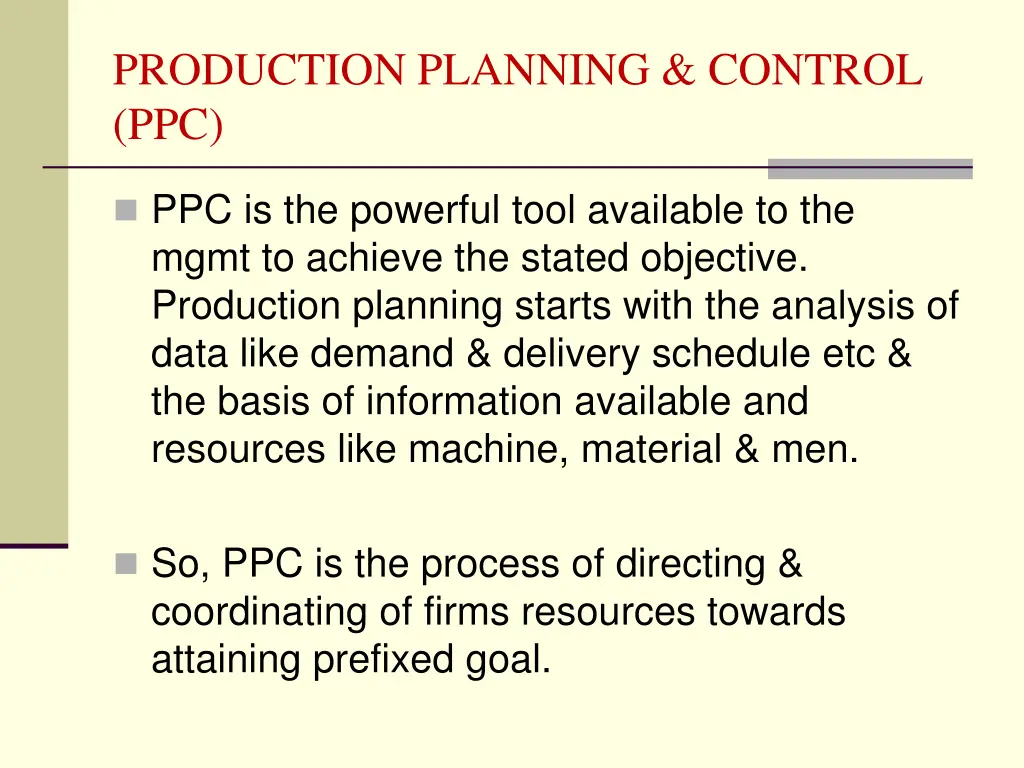 PRODUCTION PLANNING & CONTROL (PPC)

PPC is the powerful tool available to the mgmt to achieve the stated objective. Production planning starts with the analysis of data like demand & delivery schedule etc & the basis of information available and resources like machine, material & men.

So, PPC is the process of directing & coordinating of firms resources towards attaining prefixed goal.